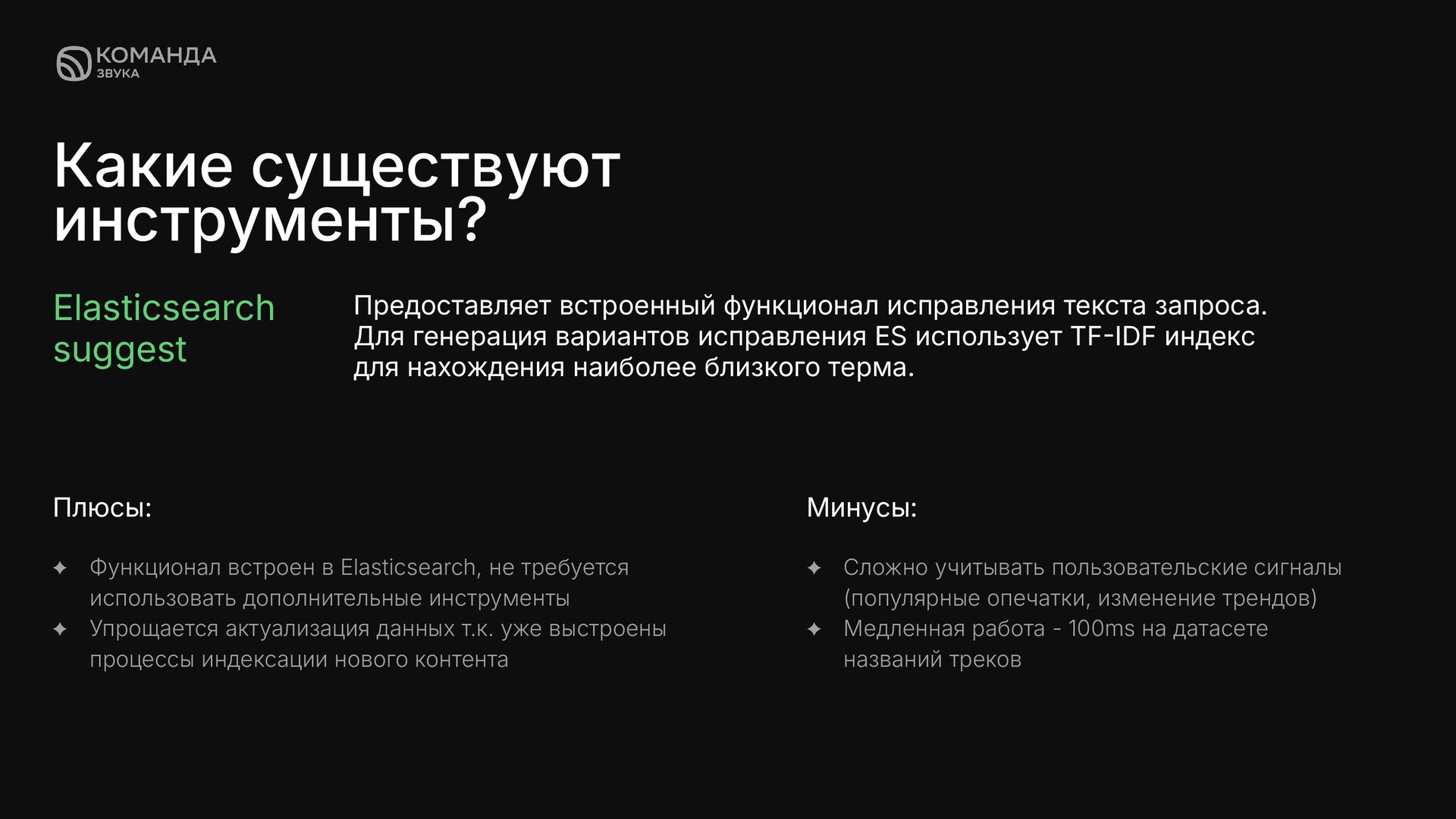 КОМАНДА
ЗВУКА

Какие существуют инструменты?

Elasticsearch suggest

Предоставляет встроенный функционал исправления текста запроса. Для генерация вариантов исправления ES использует TF-IDF индекс для нахождения наиболее близкого терма.

Плюсы:

✦ Функционал встроен в Elasticsearch, не требуется использовать дополнительные инструменты
✦ Упрощается актуализация данных т.к. уже выстроены процессы индексации нового контента

Минусы:

✦ Сложно учитывать пользовательские сигналы (популярные опечатки, изменение трендов)
✦ Медленная работа - 100ms на датасете названий треков